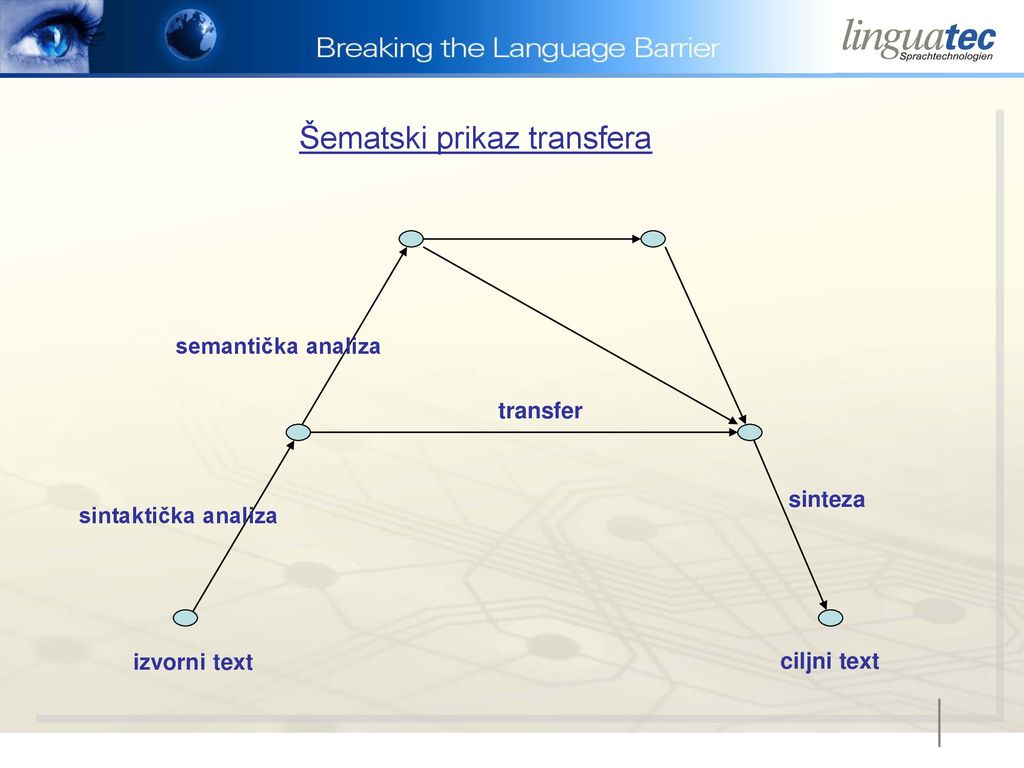 Breaking the Language Barrier

linguatec
Sprachtechnologien

Šematski prikaz transfera

semantička analiza

transfer

sintaktička analiza

sinteza

izvorni text

ciljni text